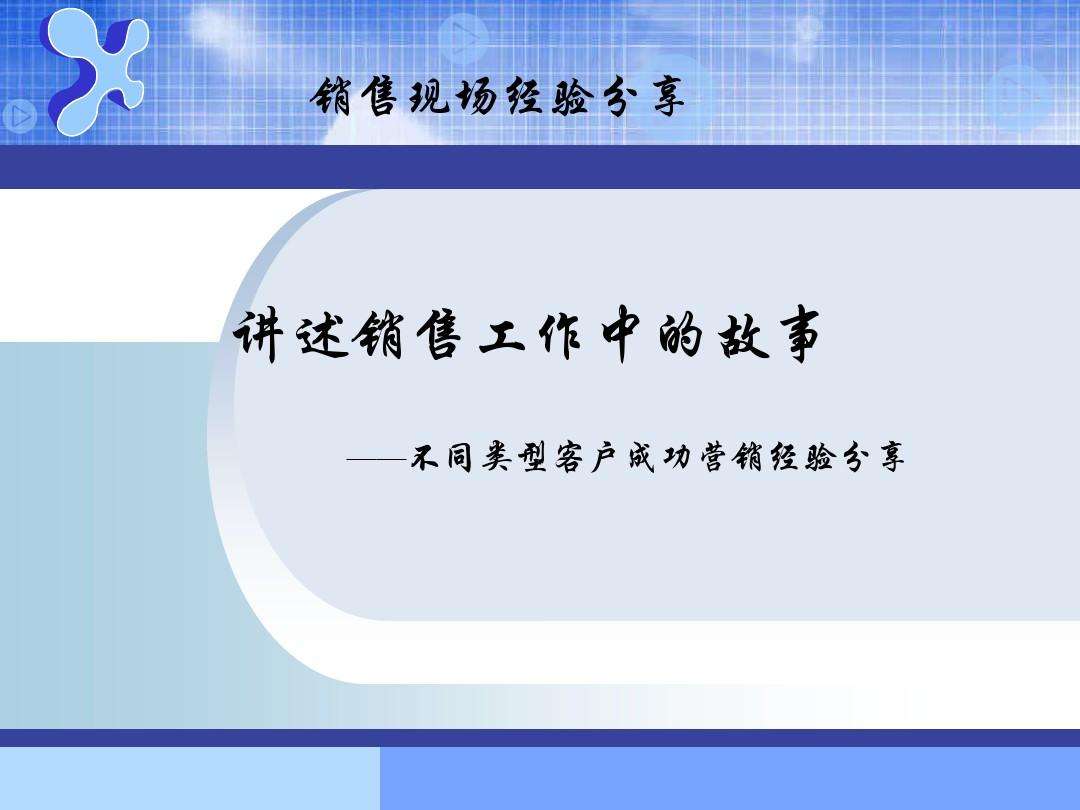 销售现场经验分享

讲述销售工作中的故事

——不同类型客户成功营销经验分享